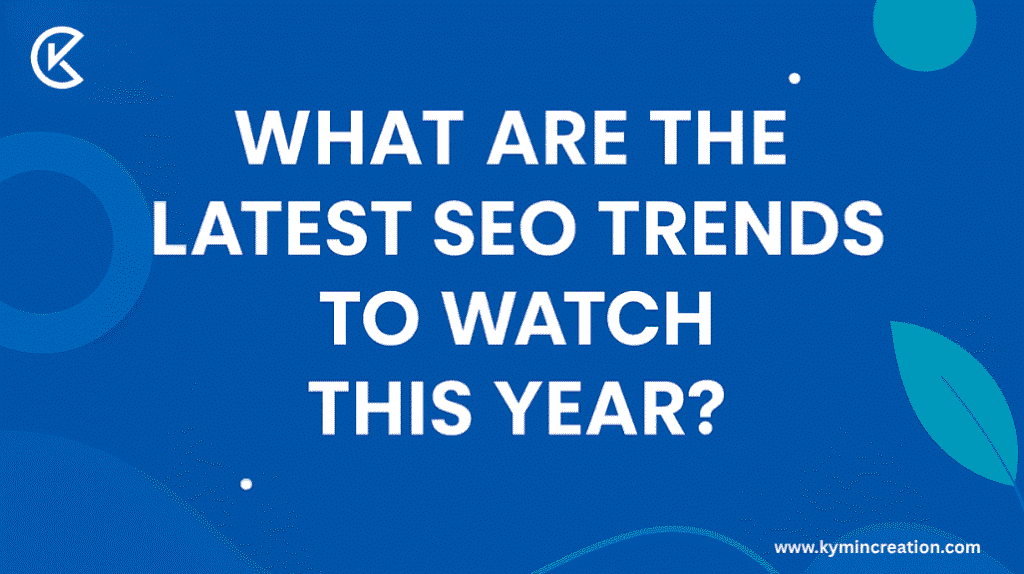 WHAT ARE THE LATEST SEO TRENDS TO WATCH THIS YEAR?

www.kymincreation.com